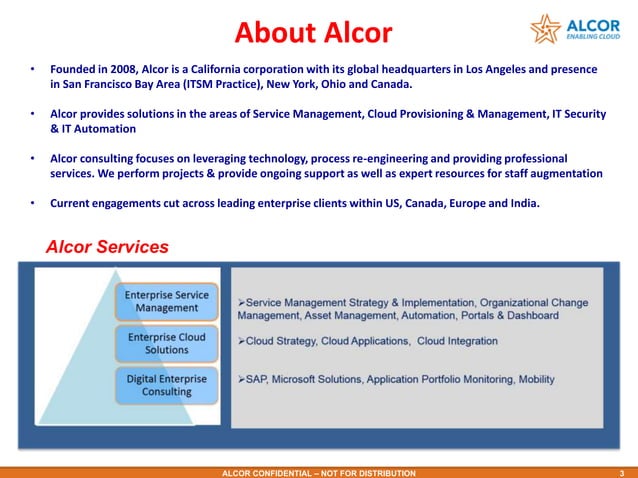 About Alcor

ALCOR
ENABLING CLOUD

• Founded in 2008, Alcor is a California corporation with its global headquarters in Los Angeles and presence in San Francisco Bay Area (ITSM Practice), New York, Ohio and Canada.

• Alcor provides solutions in the areas of Service Management, Cloud Provisioning & Management, IT Security & IT Automation

• Alcor consulting focuses on leveraging technology, process re-engineering and providing professional services. We perform projects & provide ongoing support as well as expert resources for staff augmentation

• Current engagements cut across leading enterprise clients within US, Canada, Europe and India.

Alcor Services

Enterprise Service Management

Enterprise Cloud Solutions

Digital Enterprise Consulting

➢Service Management Strategy & Implementation, Organizational Change Management, Asset Management, Automation, Portals & Dashboard

➢Cloud Strategy, Cloud Applications, Cloud Integration

➢SAP, Microsoft Solutions, Application Portfolio Monitoring, Mobility

ALCOR CONFIDENTIAL – NOT FOR DISTRIBUTION 3